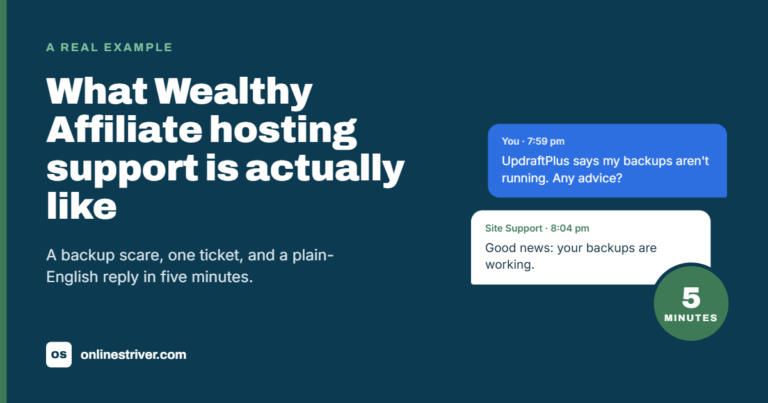 A REAL EXAMPLE

What Wealthy Affiliate hosting support is actually like

A backup scare, one ticket, and a plain-English reply in five minutes.

OS onlinestriver.com

You · 7:59 pm
UpdraftPlus says my backups aren't running. Any advice?

Site Support · 8:04 pm
Good news: your backups are working.

5
MINUTES